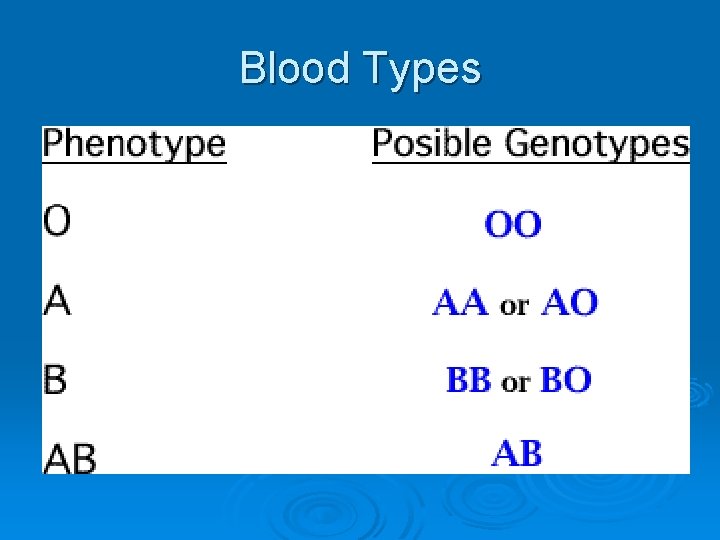 Blood Types

| Phenotype | Posible Genotypes |
|---|---|
| O | OO |
| A | AA or AO |
| B | BB or BO |
| AB | AB |